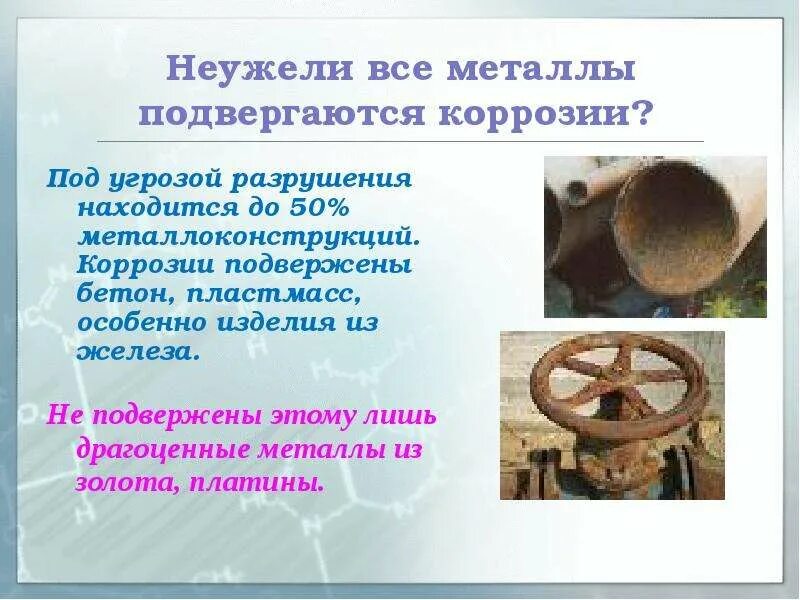 Неужели все металлы подвергаются коррозии?

Под угрозой разрушения находится до 50% металлоконструкций. Коррозии подвержены бетон, пластмасс, особенно изделия из железа.

Не подвержены этому лишь драгоценные металлы из золота, платины.